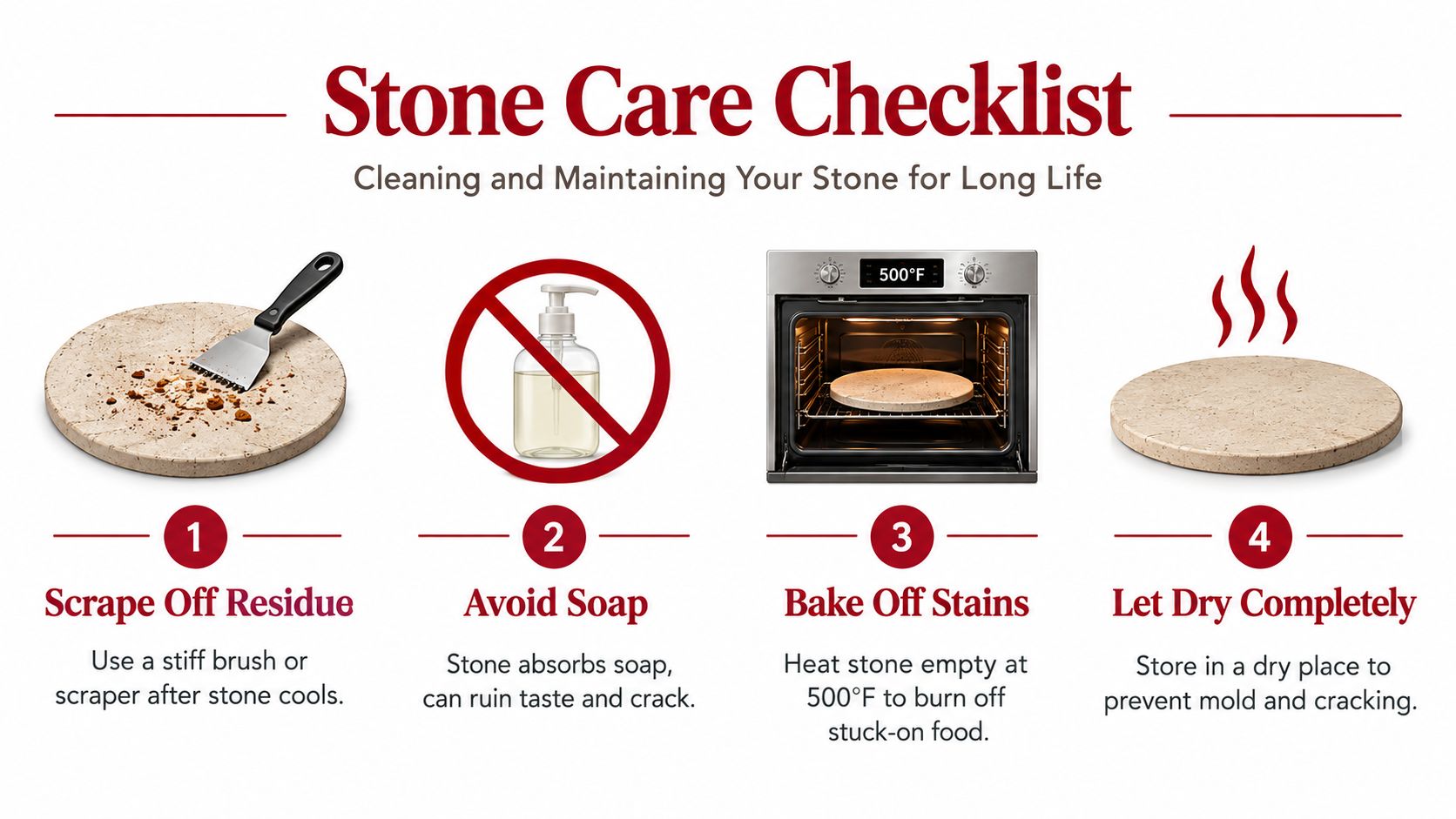 Stone Care Checklist

Cleaning and Maintaining Your Stone for Long Life

500°F

1

Scrape Off Residue

Use a stiff brush or scraper after stone cools.

2

Avoid Soap

Stone absorbs soap, can ruin taste and crack.

3

Bake Off Stains

Heat stone empty at 500°F to burn off stuck-on food.

4

Let Dry Completely

Store in a dry place to prevent mold and cracking.